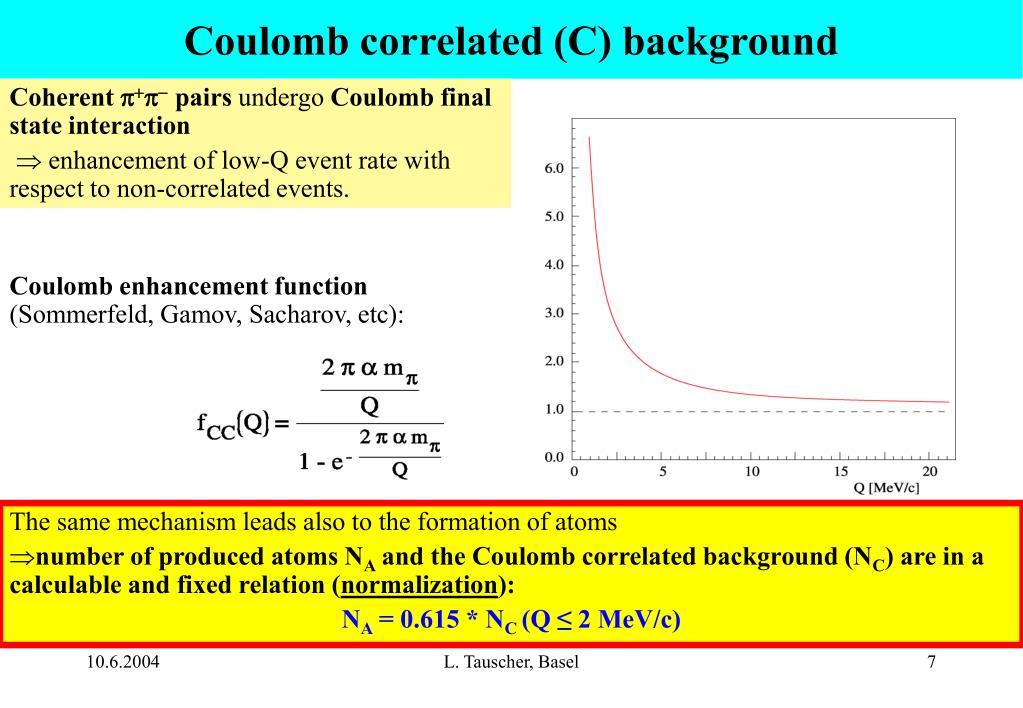 Coulomb correlated (C) background

Coherent $\pi^+\pi^-$ pairs undergo Coulomb final state interaction

$\Rightarrow$ enhancement of low-Q event rate with respect to non-correlated events.

Coulomb enhancement function (Sommerfeld, Gamov, Sacharov, etc):

$f_{CC}(Q) = \frac{\frac{2\pi\alpha m_\pi}{Q}}{1 - e^{-\frac{2\pi\alpha m_\pi}{Q}}}$

6.0
5.0
4.0
3.0
2.0
1.0
0.0
0
5
10
15
20
Q [MeV/c]

The same mechanism leads also to the formation of atoms

$\Rightarrow$number of produced atoms $N_A$ and the Coulomb correlated background ($N_C$) are in a calculable and fixed relation (normalization):

$N_A = 0.615 * N_C$ ($Q \leq 2$ MeV/c)

10.6.2004
L. Tauscher, Basel
7